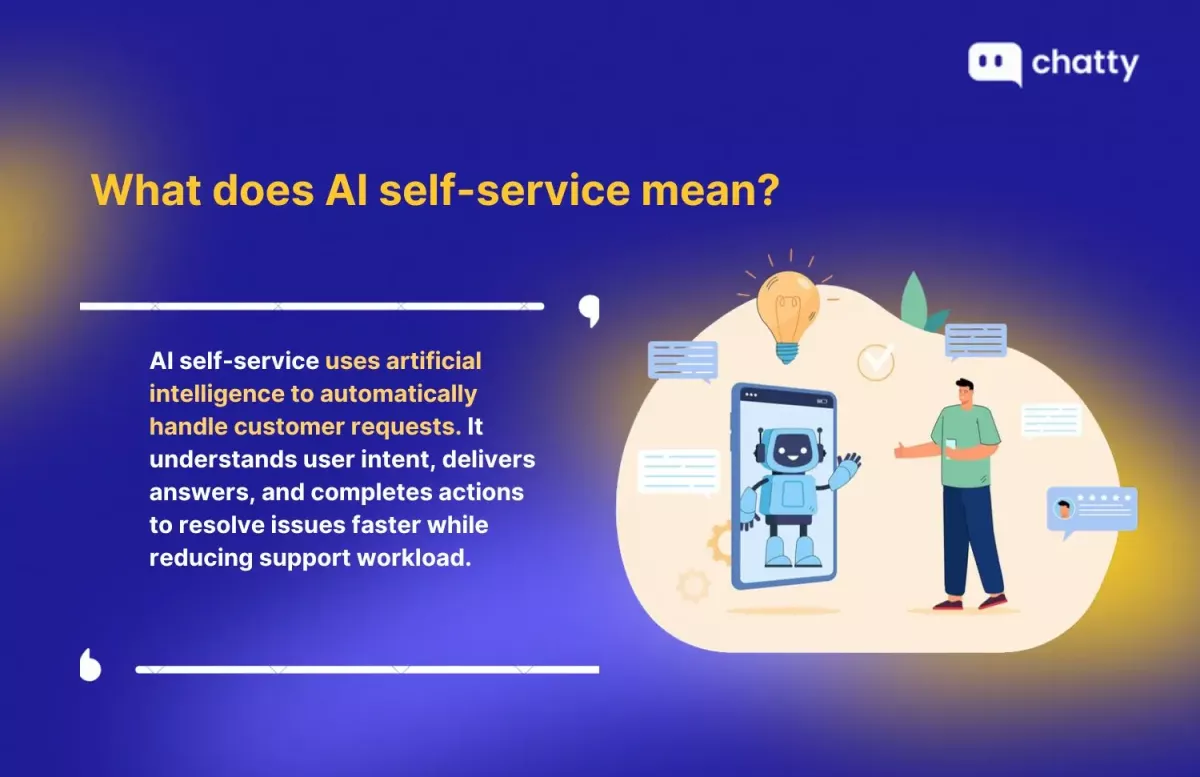 chatty

What does AI self-service mean?

AI self-service uses artificial intelligence to automatically handle customer requests. It understands user intent, delivers answers, and completes actions to resolve issues faster while reducing support workload.